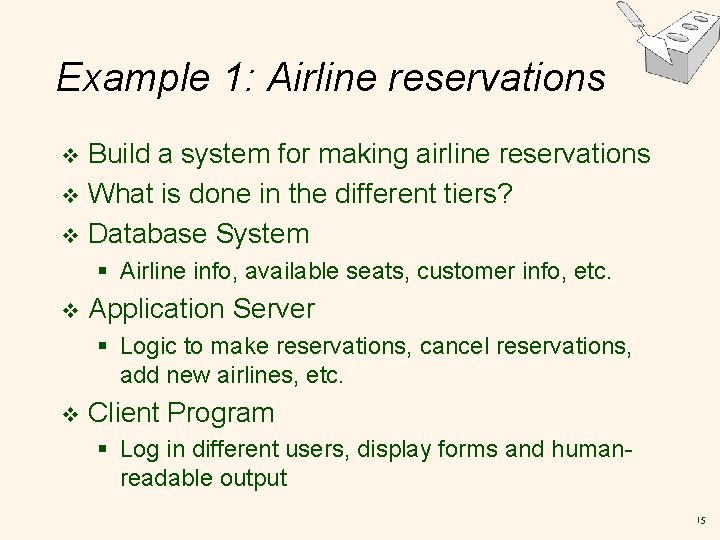 Example 1: Airline reservations

❖ Build a system for making airline reservations
❖ What is done in the different tiers?
❖ Database System
▪ Airline info, available seats, customer info, etc.
❖ Application Server
▪ Logic to make reservations, cancel reservations, add new airlines, etc.
❖ Client Program
▪ Log in different users, display forms and human-readable output

15